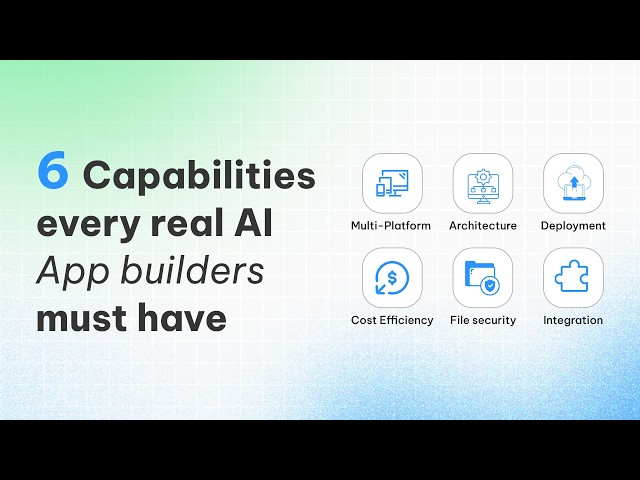 6 Capabilities every real AI App builders must have

Multi-Platform
Architecture
Deployment
Cost Efficiency
File security
Integration